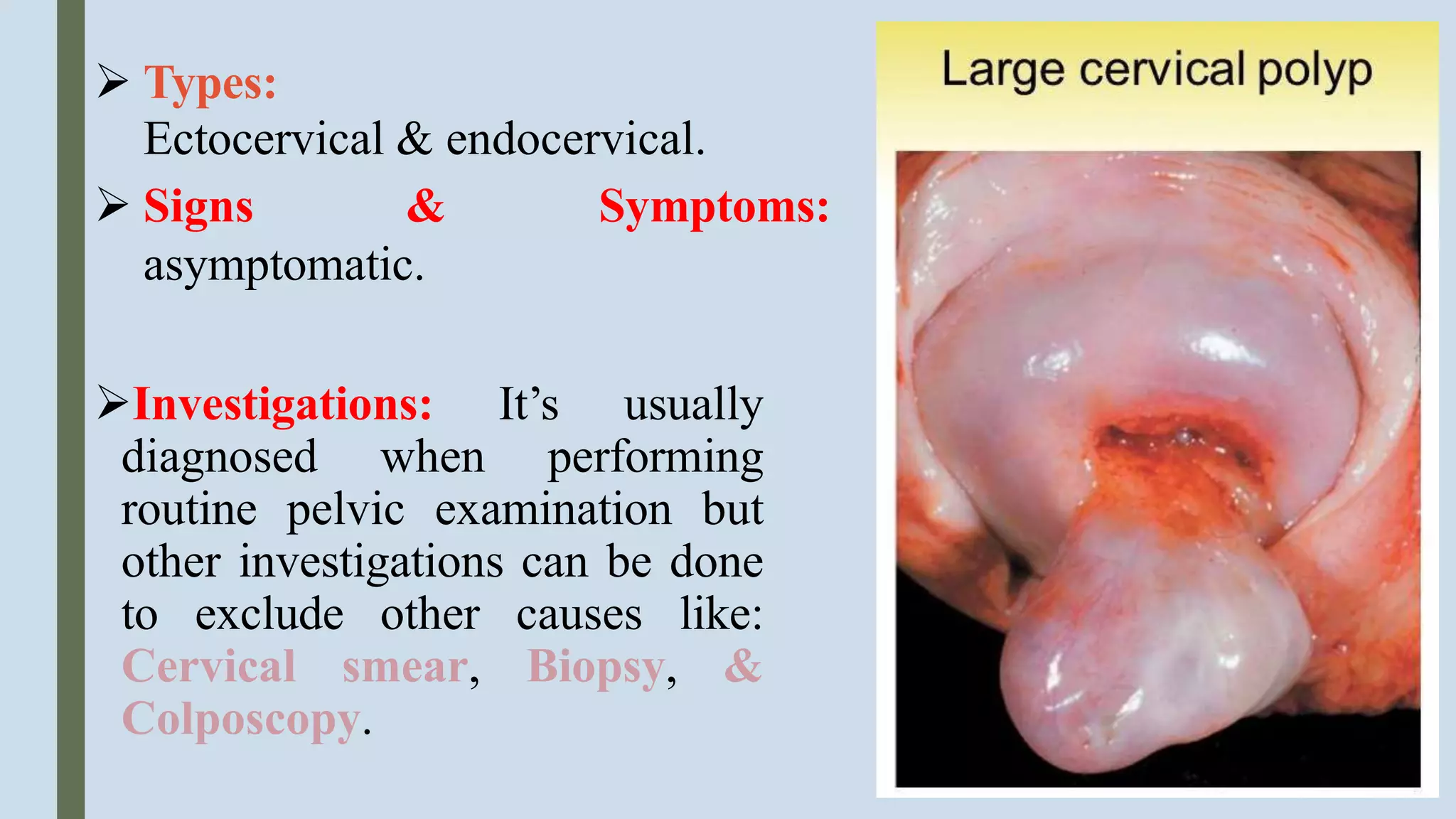 ➢ Types:
Ectocervical & endocervical.

➢ Signs & Symptoms: asymptomatic.

➢Investigations: It's usually diagnosed when performing routine pelvic examination but other investigations can be done to exclude other causes like: Cervical smear, Biopsy, & Colposcopy.

Large cervical polyp